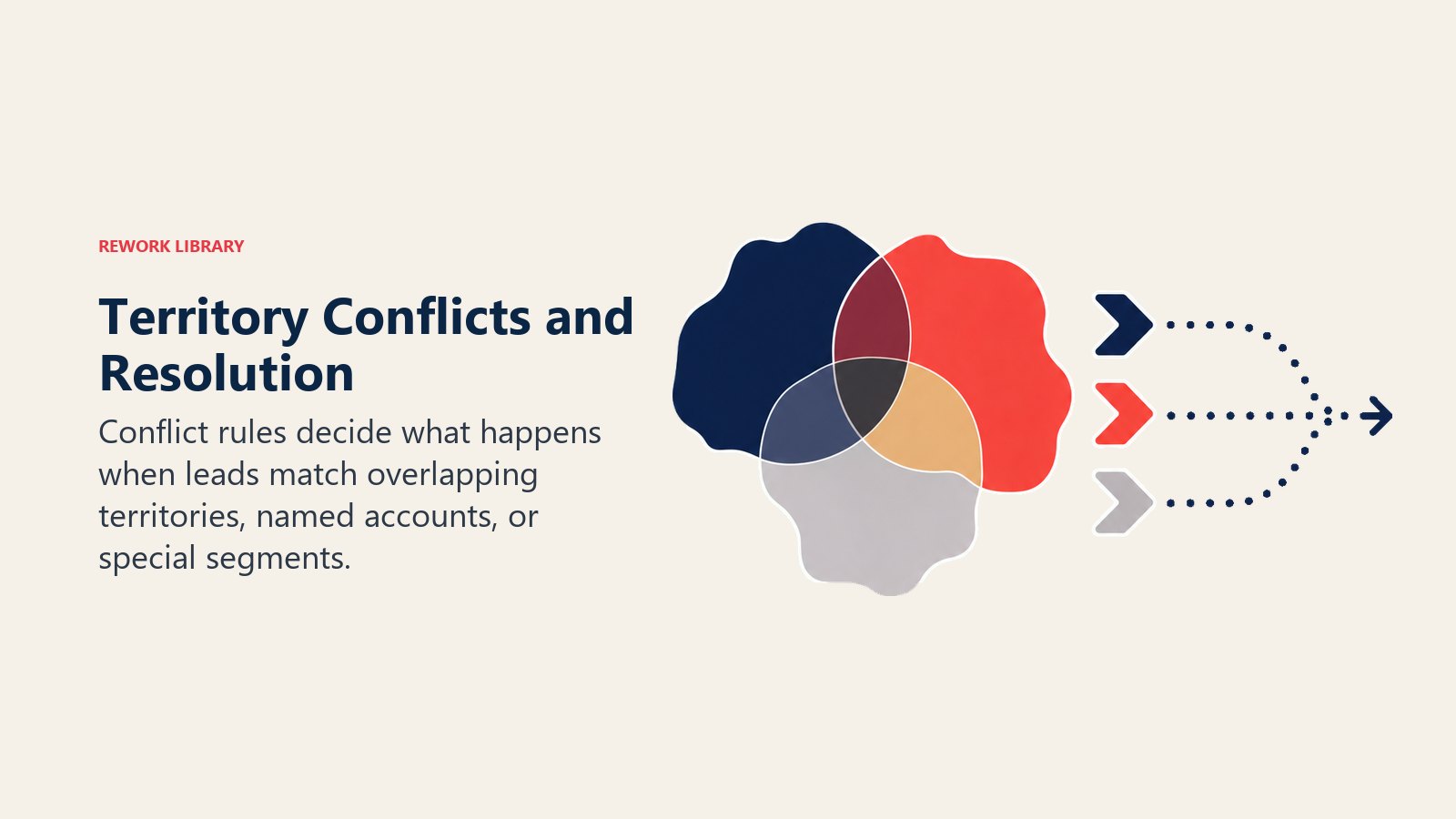 REWORK LIBRARY

Territory Conflicts and Resolution

Conflict rules decide what happens when leads match overlapping territories, named accounts, or special segments.